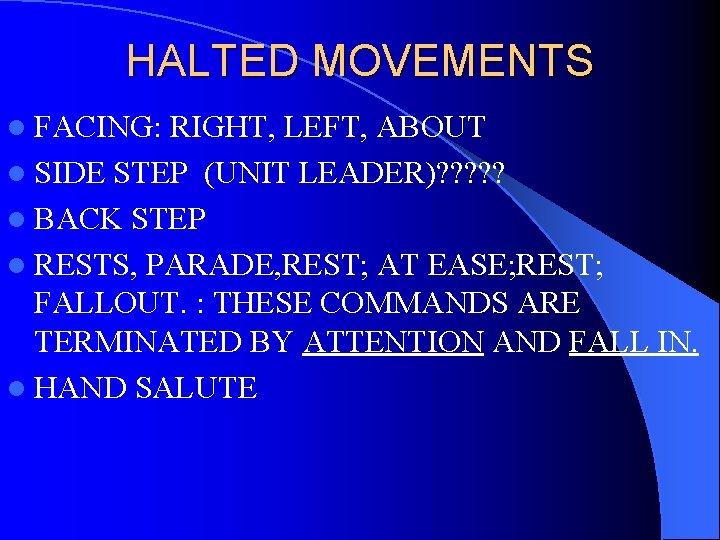 HALTED MOVEMENTS

- FACING: RIGHT, LEFT, ABOUT
- SIDE STEP (UNIT LEADER)?????
- BACK STEP
- RESTS, PARADE,REST; AT EASE;REST; FALLOUT. : THESE COMMANDS ARE TERMINATED BY ATTENTION AND FALL IN.
- HAND SALUTE